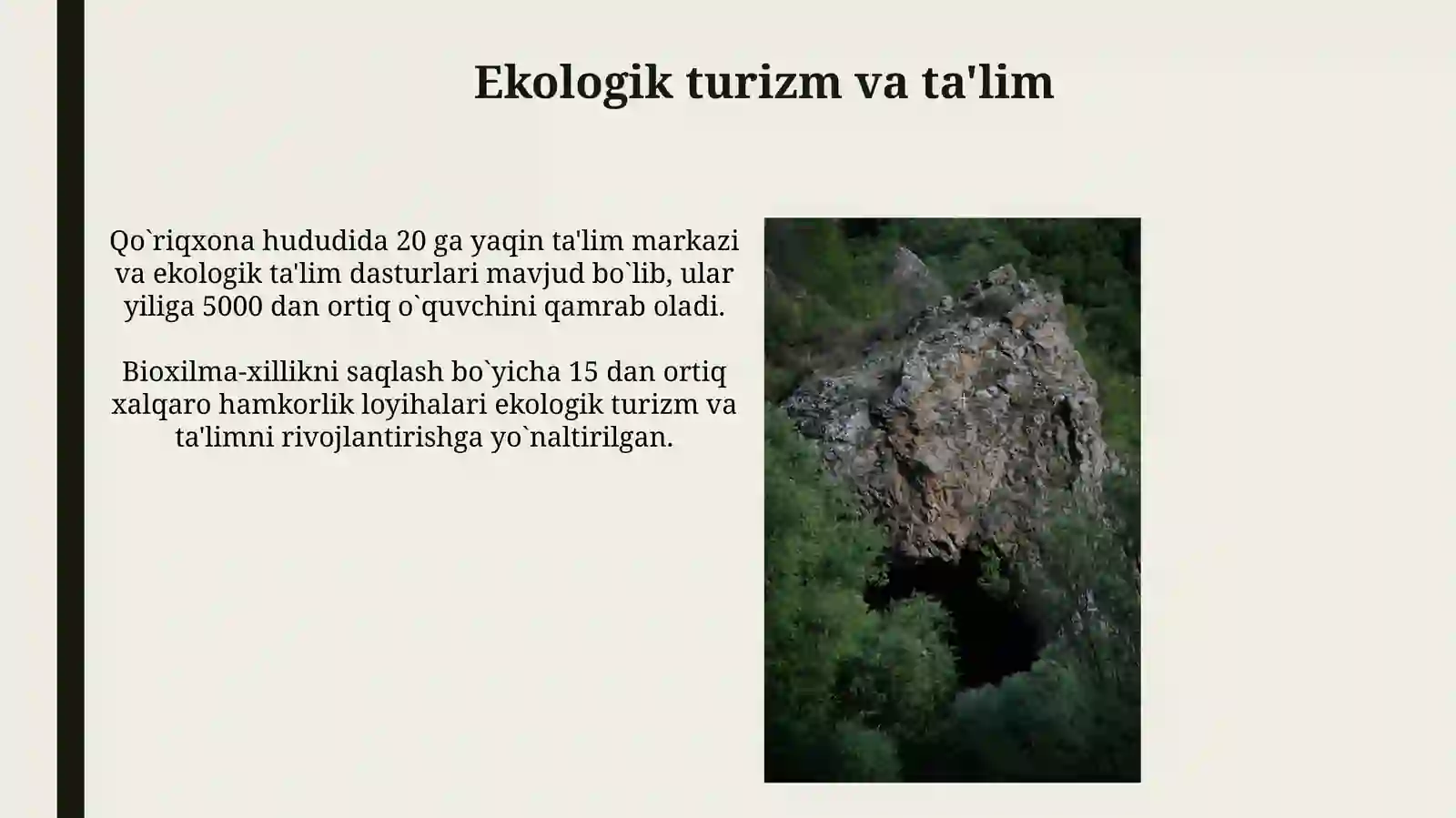 Ekologik turizm va ta'lim

Qo`riqxona hududida 20 ga yaqin ta'lim markazi va ekologik ta'lim dasturlari mavjud bo`lib, ular yiliga 5000 dan ortiq o`quvchini qamrab oladi.

Bioxilma-xillikni saqlash bo`yicha 15 dan ortiq xalqaro hamkorlik loyihalari ekologik turizm va ta'limni rivojlantirishga yo`naltirilgan.